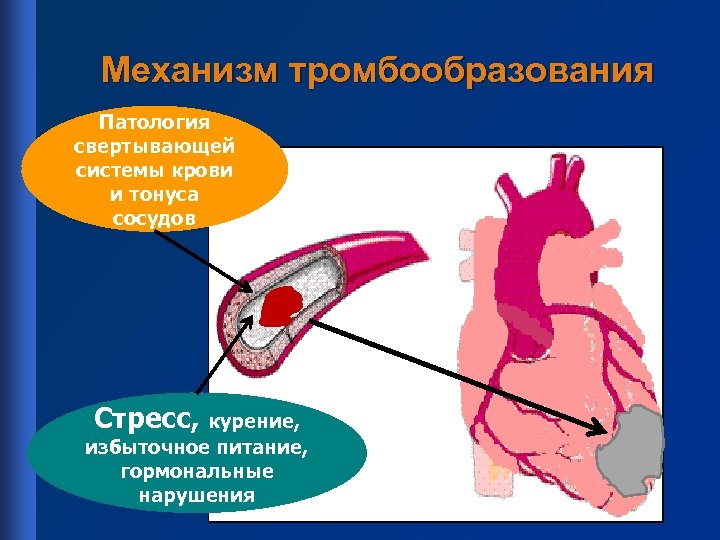 Механизм тромбообразования

Патология свертывающей системы крови и тонуса сосудов

Стресс, курение, избыточное питание, гормональные нарушения